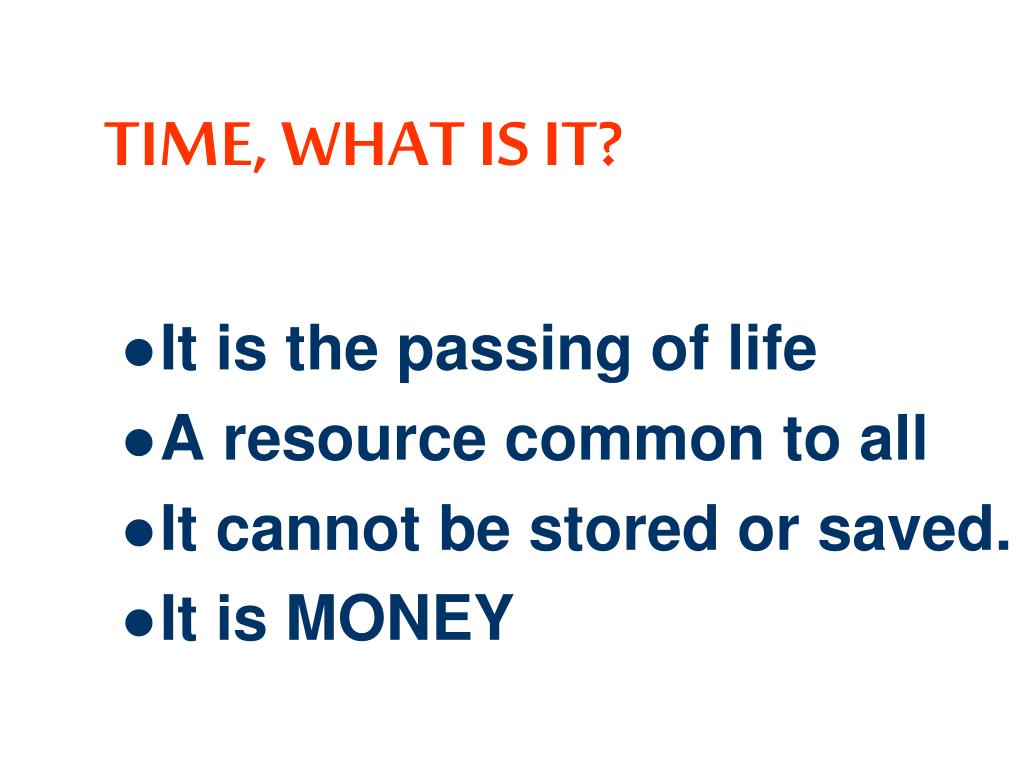 TIME, WHAT IS IT?

●It is the passing of life
●A resource common to all
●It cannot be stored or saved.
●It is MONEY